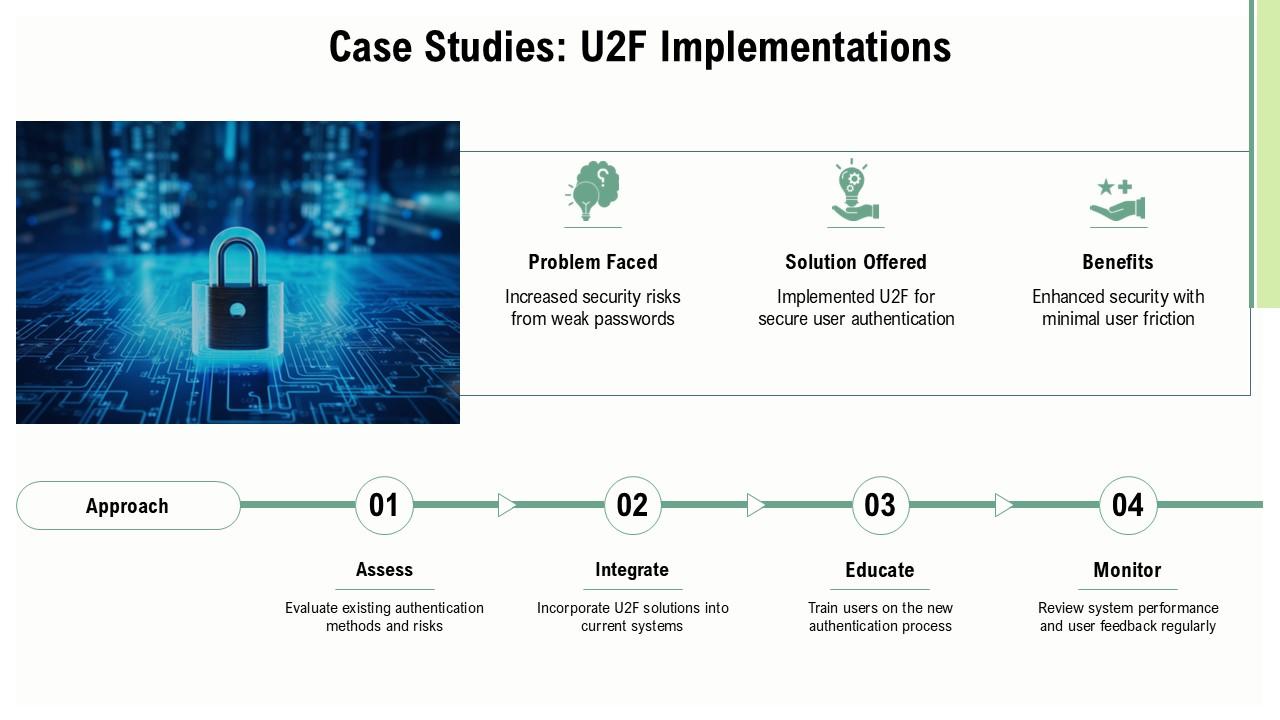 Case Studies: U2F Implementations

Problem Faced
Increased security risks from weak passwords

Solution Offered
Implemented U2F for secure user authentication

Benefits
Enhanced security with minimal user friction

Approach

01
Assess
Evaluate existing authentication methods and risks

02
Integrate
Incorporate U2F solutions into current systems

03
Educate
Train users on the new authentication process

04
Monitor
Review system performance and user feedback regularly